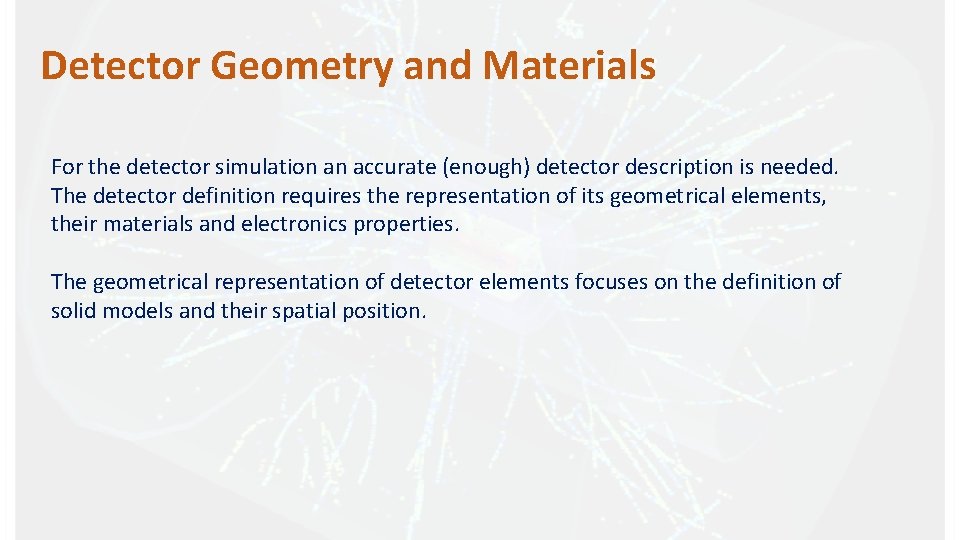 Detector Geometry and Materials

For the detector simulation an accurate (enough) detector description is needed. The detector definition requires the representation of its geometrical elements, their materials and electronics properties.

The geometrical representation of detector elements focuses on the definition of solid models and their spatial position.